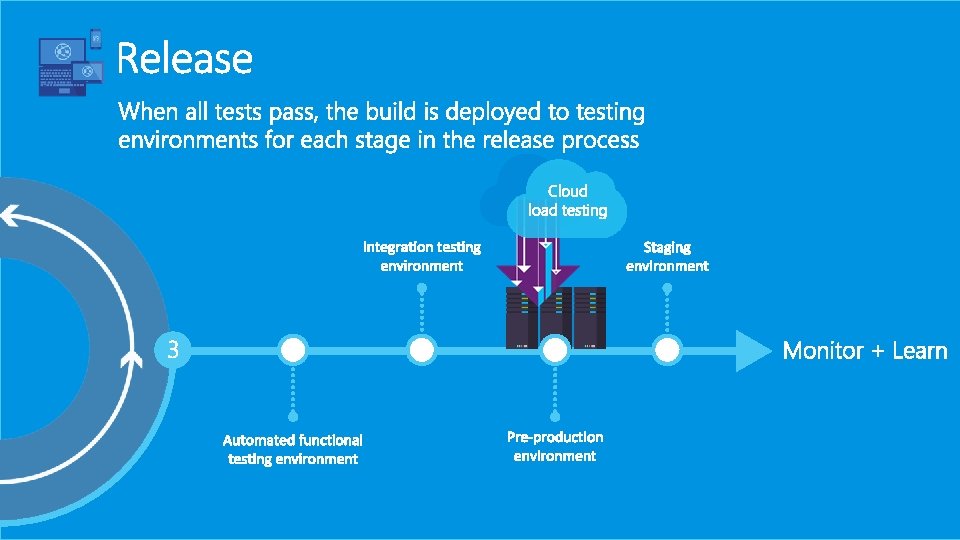 Release

When all tests pass, the build is deployed to testing environments for each stage in the release process

Cloud load testing

Integration testing environment

Staging environment

3

Monitor + Learn

Automated functional testing environment

Pre-production environment